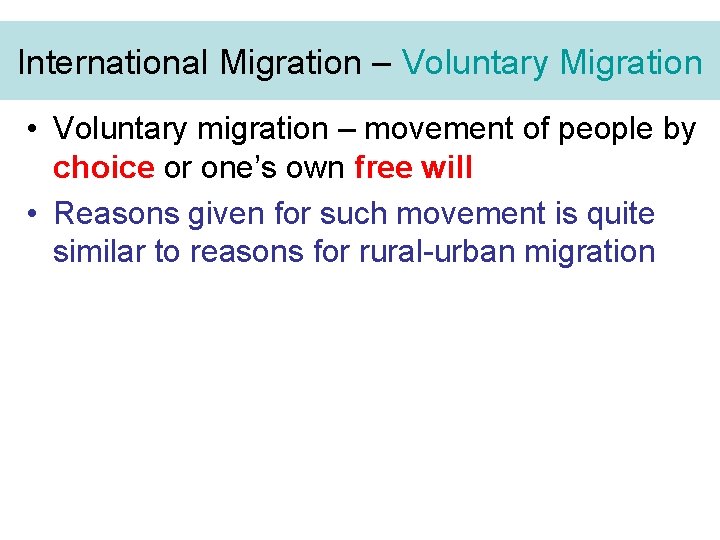 International Migration – Voluntary Migration

• Voluntary migration – movement of people by choice or one’s own free will

• Reasons given for such movement is quite similar to reasons for rural-urban migration